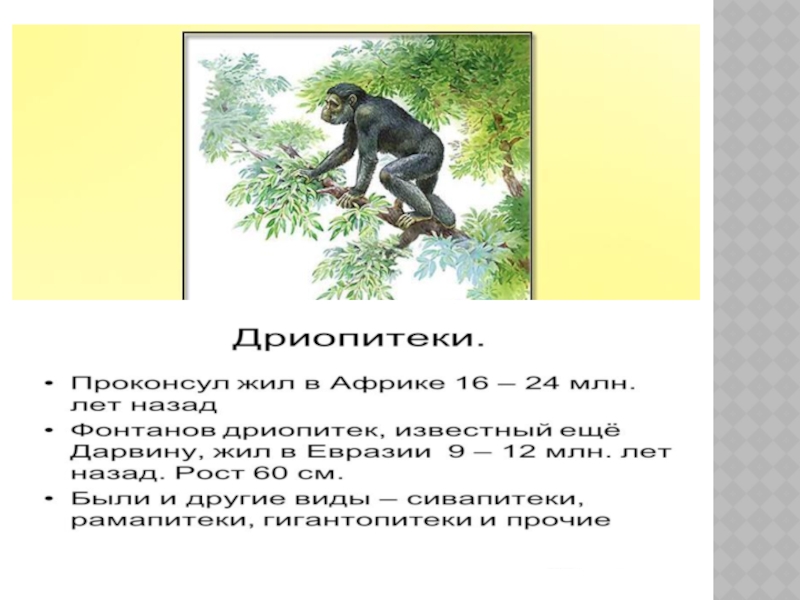 Дриопитеки.

• Проконсул жил в Африке 16 – 24 млн. лет назад

• Фонтанов дриопитек, известный ещё Дарвину, жил в Евразии 9 – 12 млн. лет назад. Рост 60 см.

• Были и другие виды – сивапитеки, рамапитеки, гигантопитеки и прочие